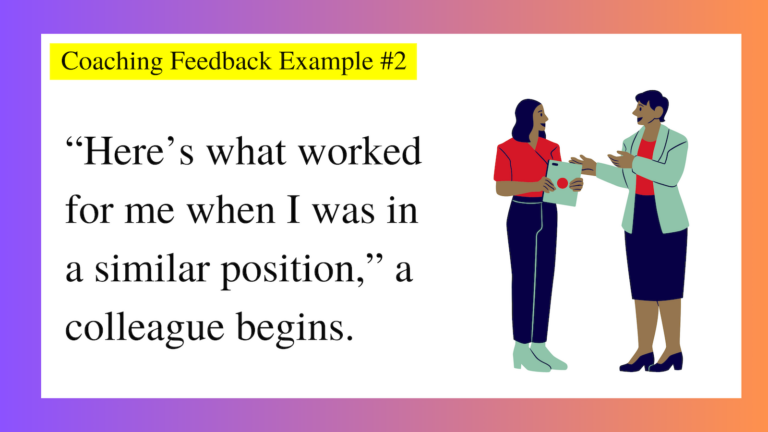 Coaching Feedback Example #2

“Here’s what worked for me when I was in a similar position,” a colleague begins.